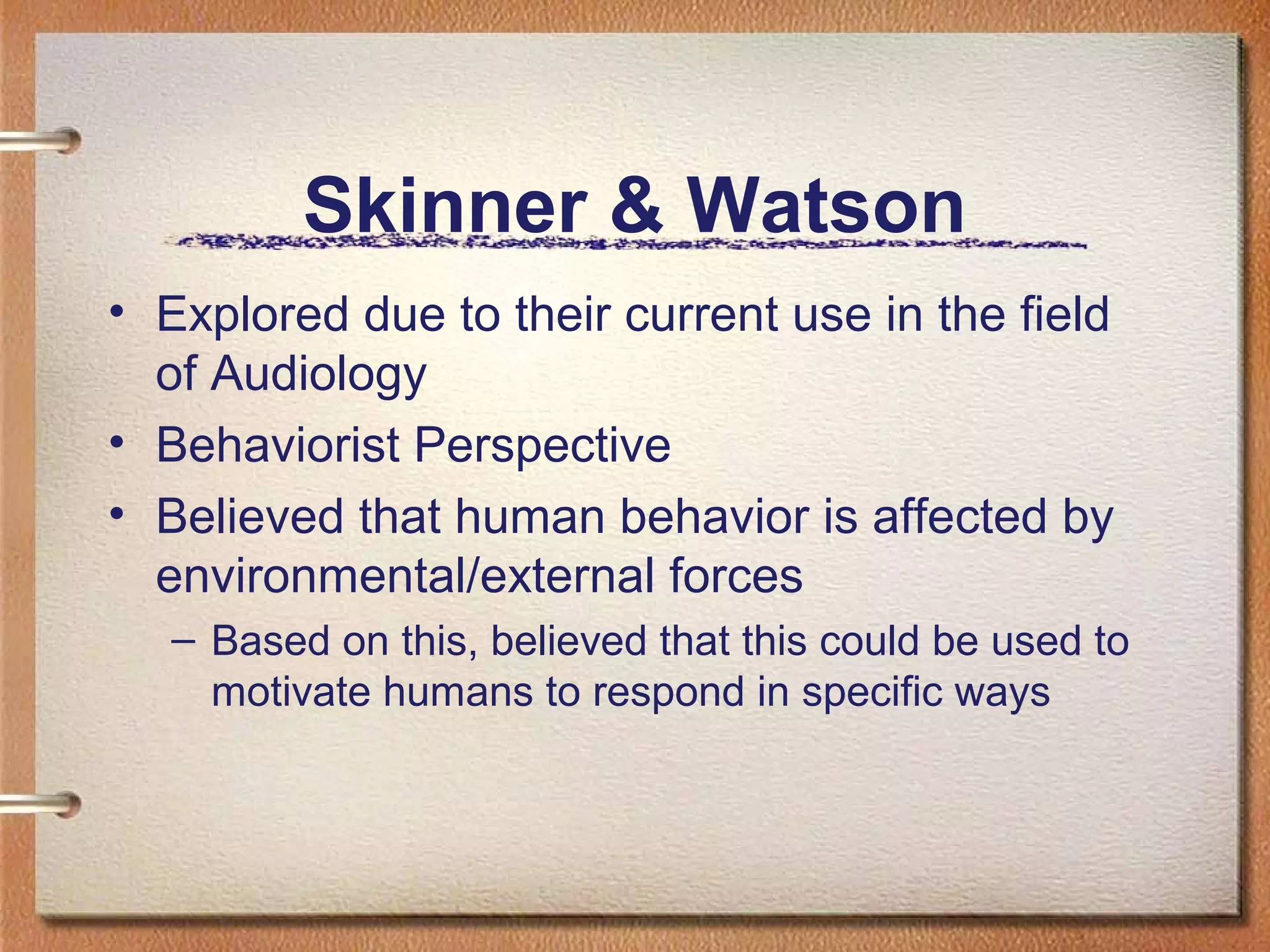 Skinner & Watson

• Explored due to their current use in the field of Audiology
• Behaviorist Perspective
• Believed that human behavior is affected by environmental/external forces
  – Based on this, believed that this could be used to motivate humans to respond in specific ways